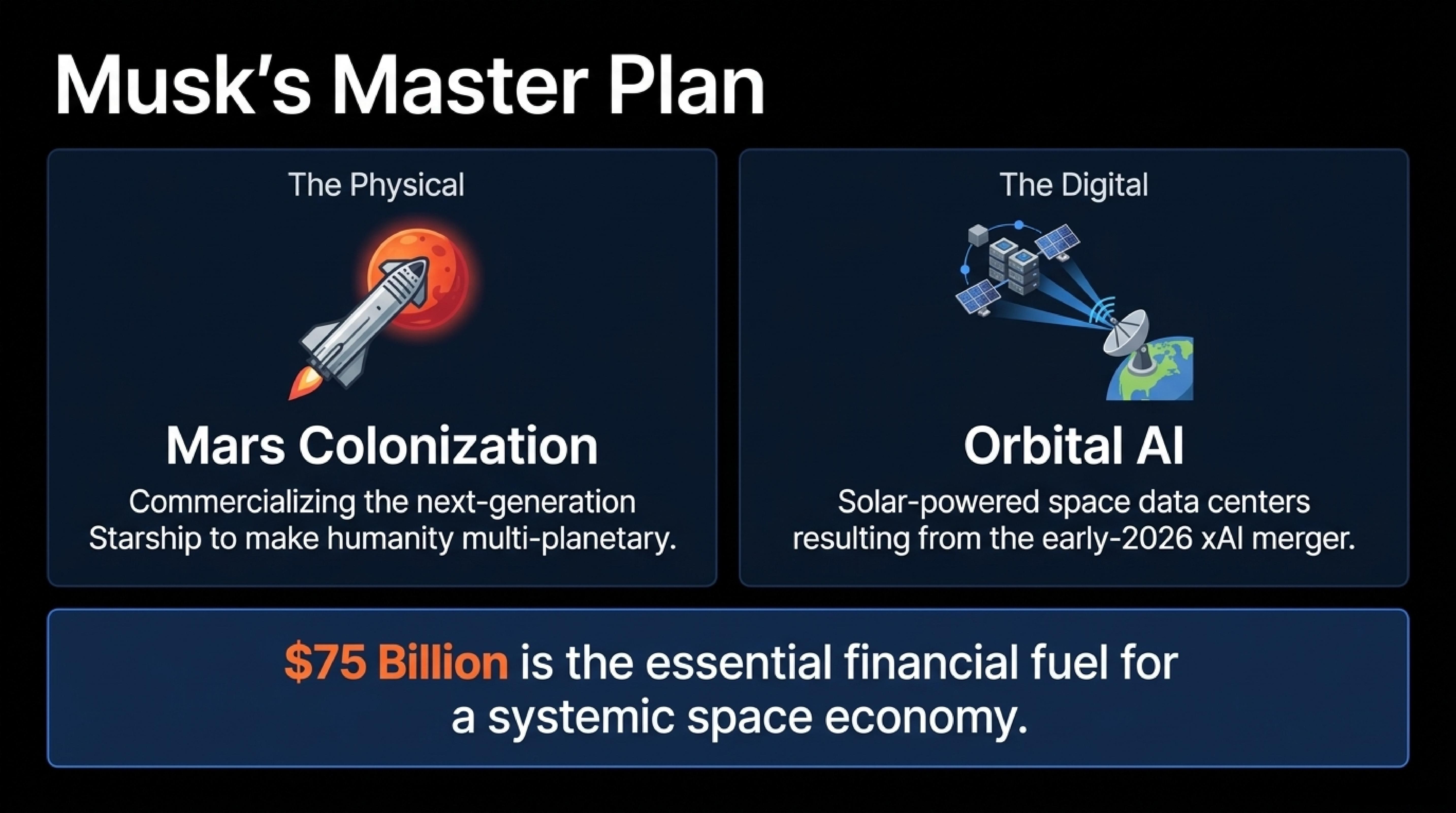 Musk's Master Plan

The Physical

Mars Colonization

Commercializing the next-generation Starship to make humanity multi-planetary.

The Digital

Orbital AI

Solar-powered space data centers resulting from the early-2026 xAI merger.

$75 Billion is the essential financial fuel for a systemic space economy.